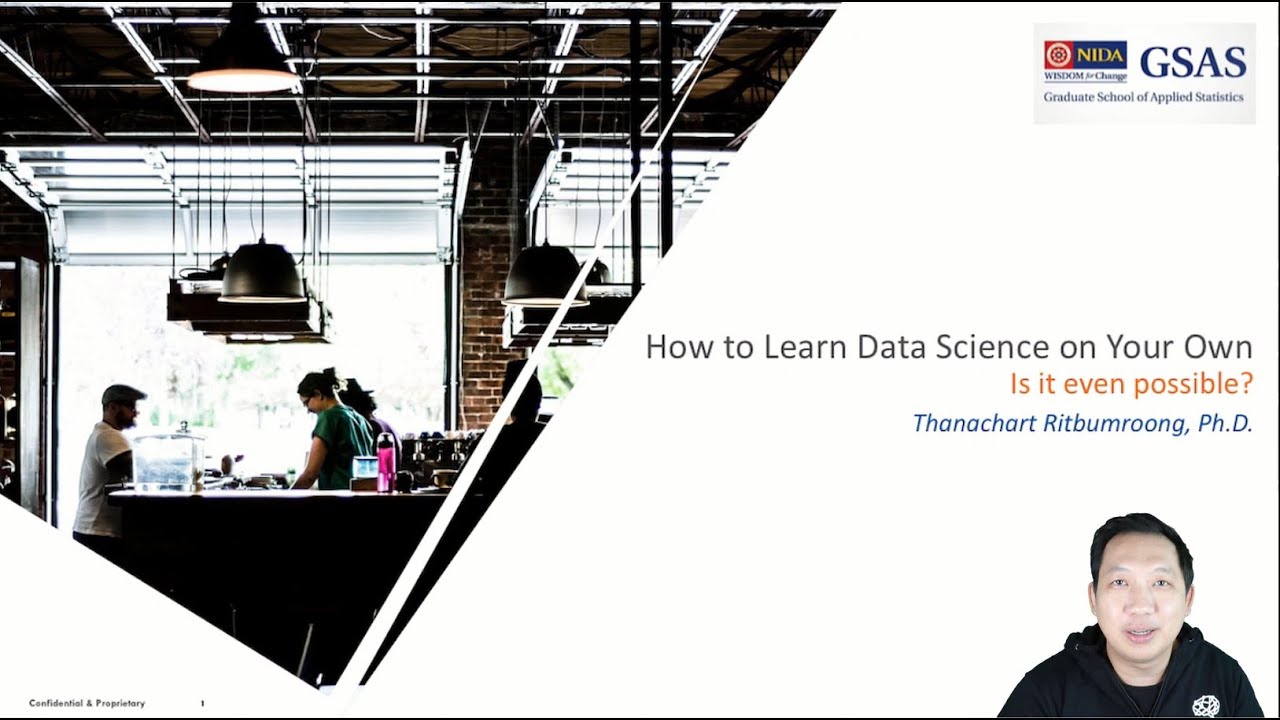 NIDA
WISDOM for Change
GSAS
Graduate School of Applied Statistics

How to Learn Data Science on Your Own
Is it even possible?
Thanachart Ritbumroong, Ph.D.

Confidential & Proprietary
1